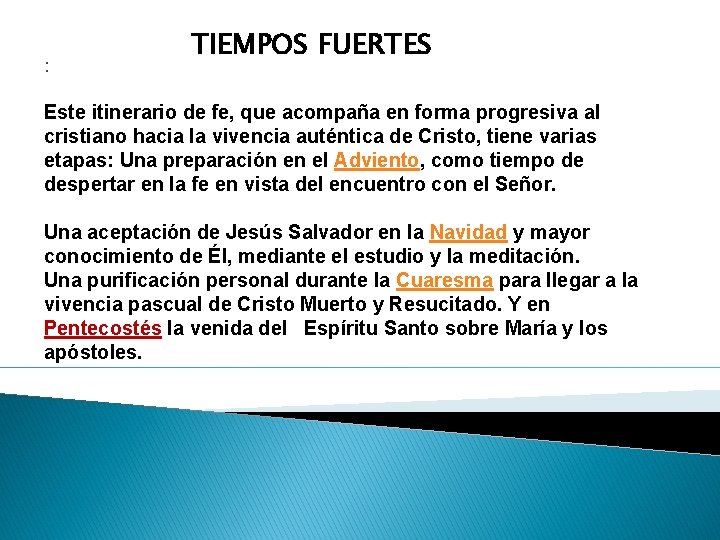 TIEMPOS FUERTES

:

Este itinerario de fe, que acompaña en forma progresiva al cristiano hacia la vivencia auténtica de Cristo, tiene varias etapas: Una preparación en el Adviento, como tiempo de despertar en la fe en vista del encuentro con el Señor.

Una aceptación de Jesús Salvador en la Navidad y mayor conocimiento de Él, mediante el estudio y la meditación.
Una purificación personal durante la Cuaresma para llegar a la vivencia pascual de Cristo Muerto y Resucitado. Y en Pentecostés la venida del  Espíritu Santo sobre María y los apóstoles.